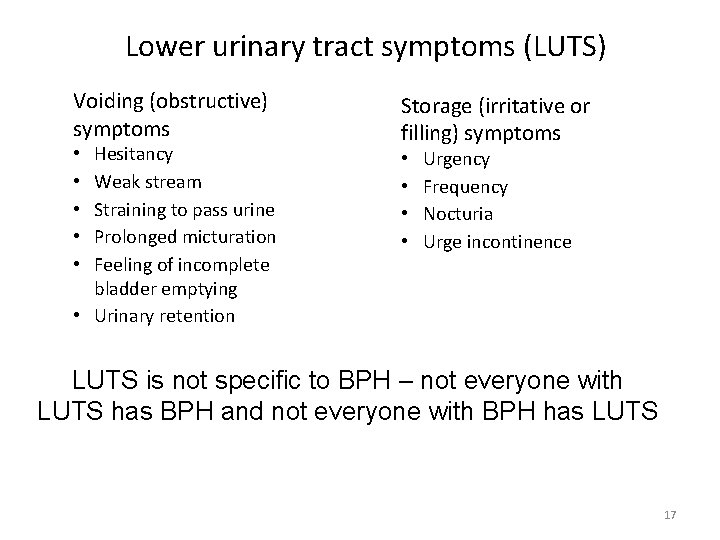 Lower urinary tract symptoms (LUTS)

Voiding (obstructive) symptoms
• Hesitancy
• Weak stream
• Straining to pass urine
• Prolonged micturation
• Feeling of incomplete bladder emptying
• Urinary retention

Storage (irritative or filling) symptoms
• Urgency
• Frequency
• Nocturia
• Urge incontinence

LUTS is not specific to BPH – not everyone with LUTS has BPH and not everyone with BPH has LUTS

17